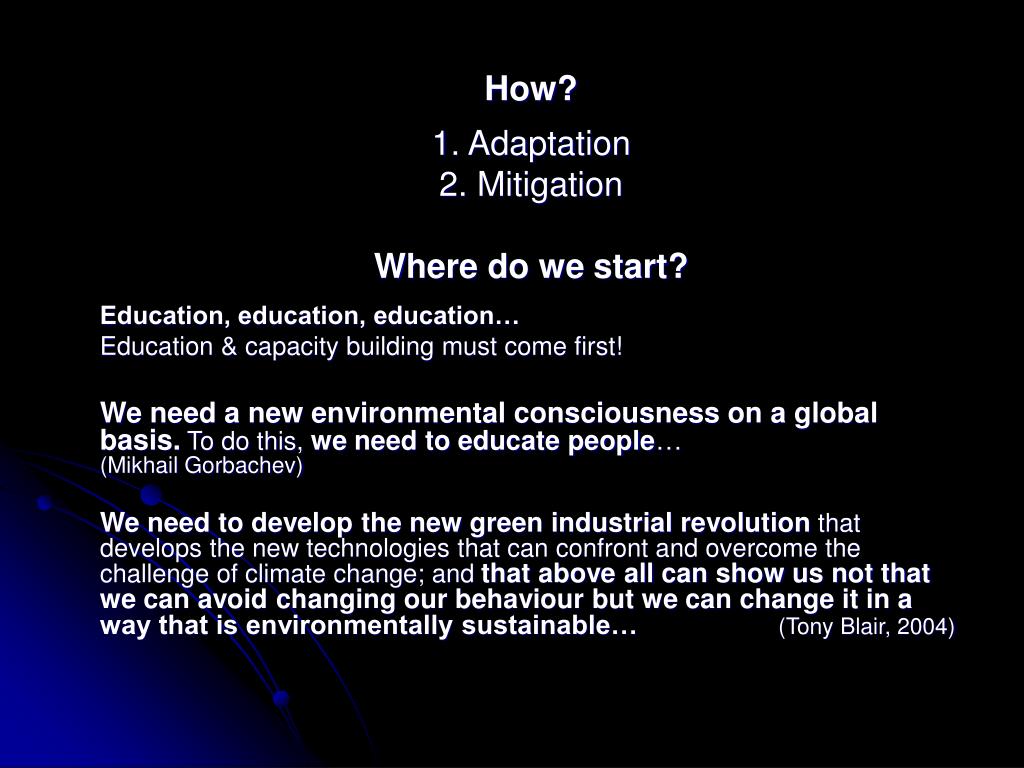 How?

1. Adaptation
2. Mitigation

Where do we start?

Education, education, education…

Education & capacity building must come first!

We need a new environmental consciousness on a global basis. To do this, we need to educate people…
(Mikhail Gorbachev)

We need to develop the new green industrial revolution that develops the new technologies that can confront and overcome the challenge of climate change; and that above all can show us not that we can avoid changing our behaviour but we can change it in a way that is environmentally sustainable… (Tony Blair, 2004)